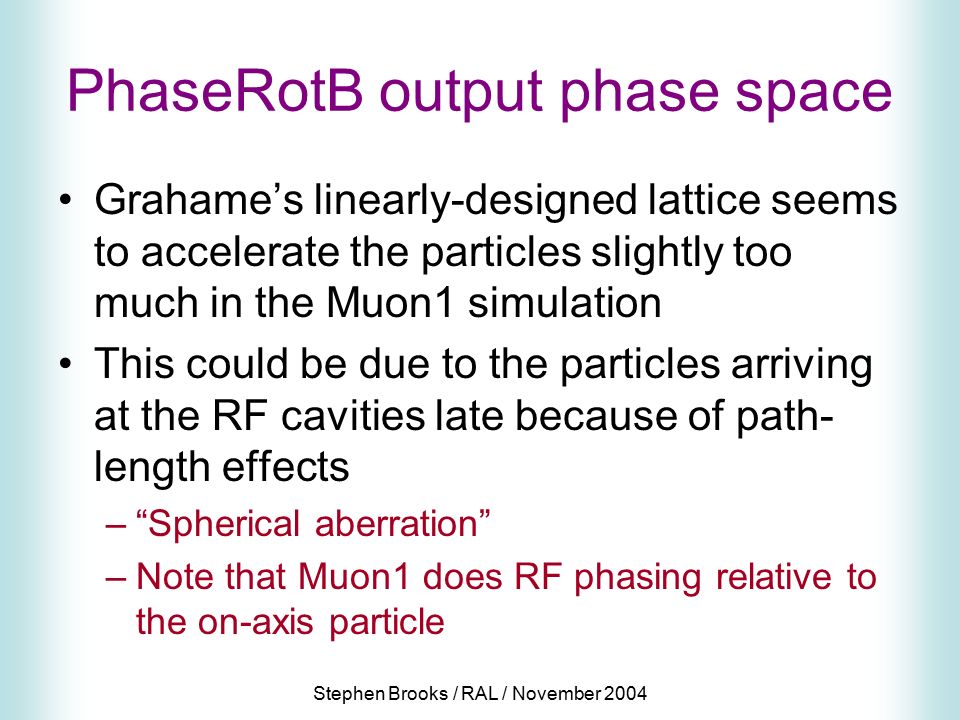 PhaseRotB output phase space

• Grahame’s linearly-designed lattice seems to accelerate the particles slightly too much in the Muon1 simulation

• This could be due to the particles arriving at the RF cavities late because of path-length effects

– “Spherical aberration”

– Note that Muon1 does RF phasing relative to the on-axis particle

Stephen Brooks / RAL / November 2004